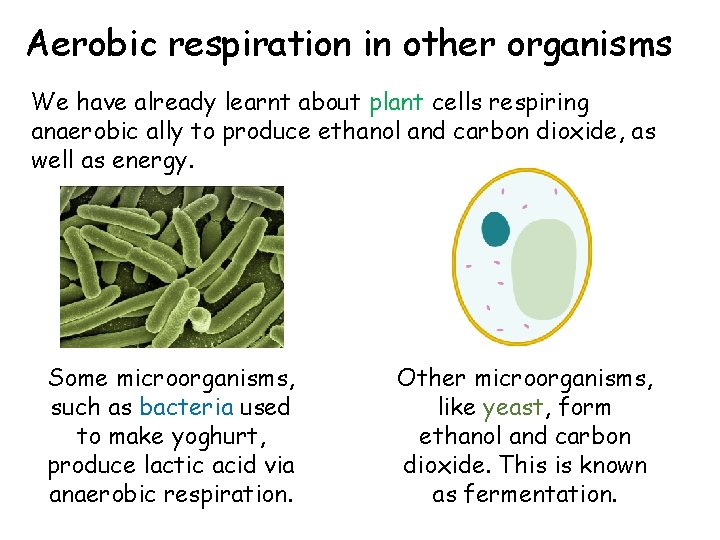 Aerobic respiration in other organisms

We have already learnt about plant cells respiring anaerobic ally to produce ethanol and carbon dioxide, as well as energy.

Some microorganisms, such as bacteria used to make yoghurt, produce lactic acid via anaerobic respiration.

Other microorganisms, like yeast, form ethanol and carbon dioxide. This is known as fermentation.